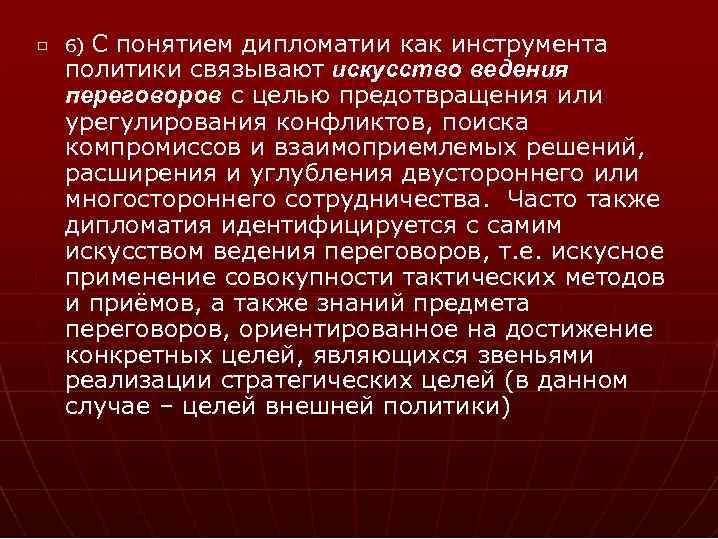 б) С понятием дипломатии как инструмента политики связывают искусство ведения переговоров с целью предотвращения или урегулирования конфликтов, поиска компромиссов и взаимоприемлемых решений, расширения и углубления двустороннего или многостороннего сотрудничества. Часто также дипломатия идентифицируется с самим искусством ведения переговоров, т.е. искусное применение совокупности тактических методов и приёмов, а также знаний предмета переговоров, ориентированное на достижение конкретных целей, являющихся звеньями реализации стратегических целей (в данном случае – целей внешней политики)